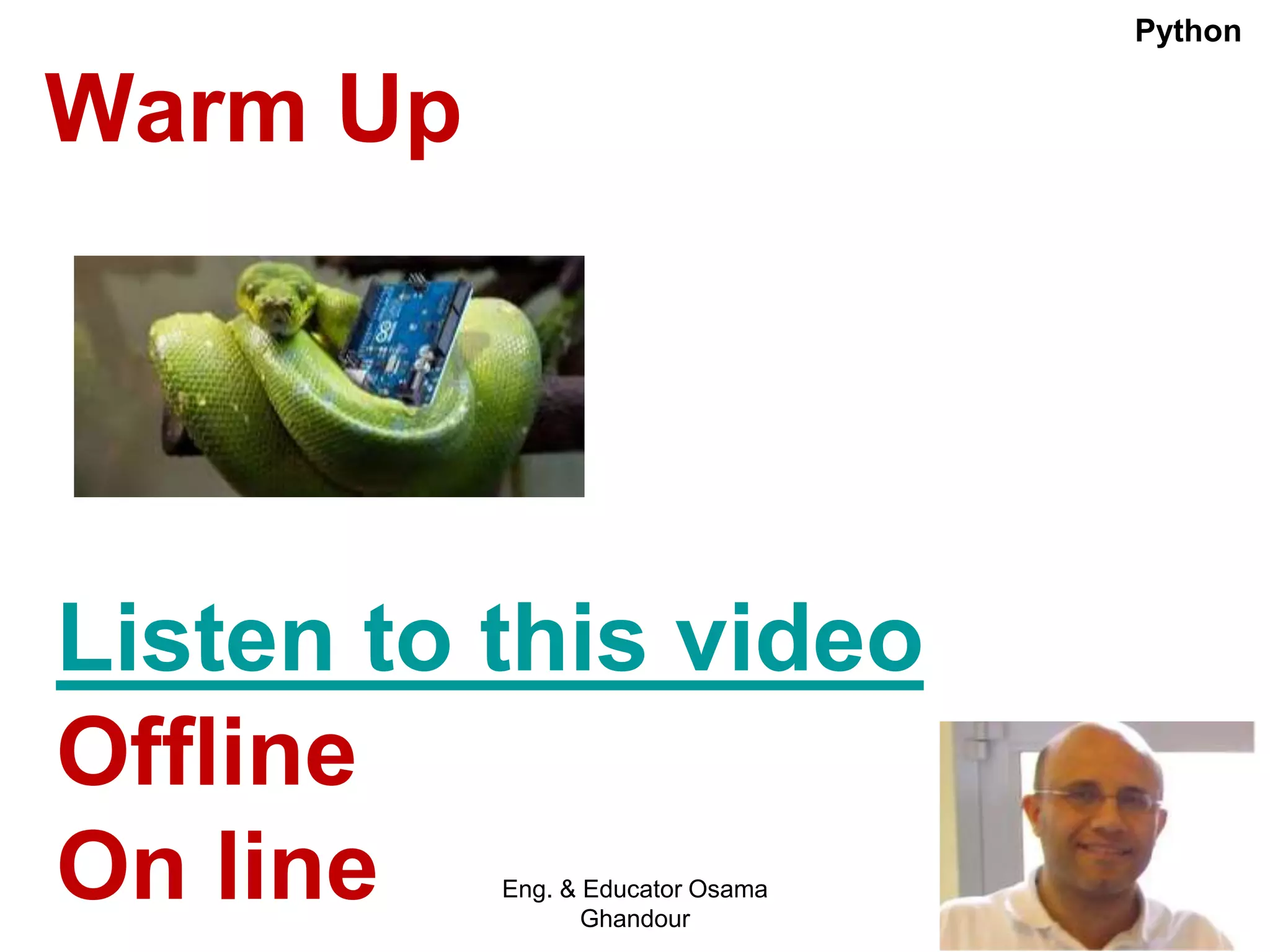 Python

Warm Up

Listen to this video

Offline

On line

Eng. & Educator Osama Ghandour